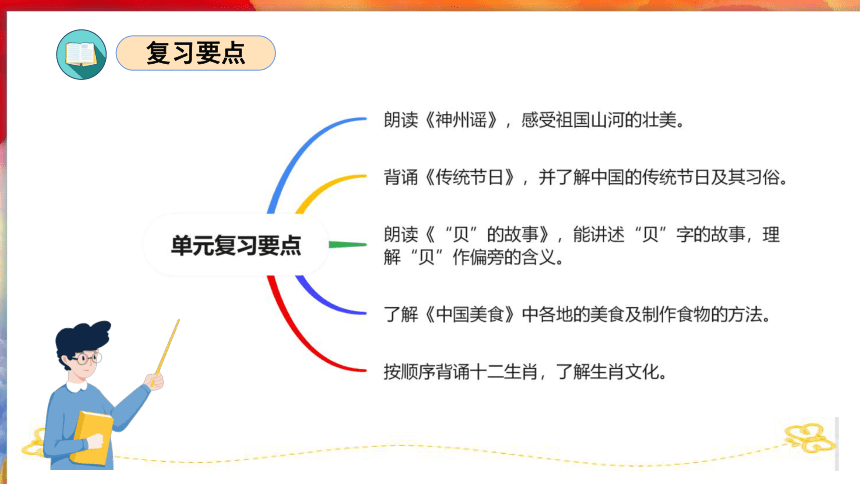 复习要点

单元复习要点

朗读《神州谣》，感受祖国山河的壮美。

背诵《传统节日》，并了解中国的传统节日及其习俗。

朗读《“贝”的故事》，能讲述“贝”字的故事，理解“贝”作偏旁的含义。

了解《中国美食》中各地的美食及制作食物的方法。

按顺序背诵十二生肖，了解生肖文化。